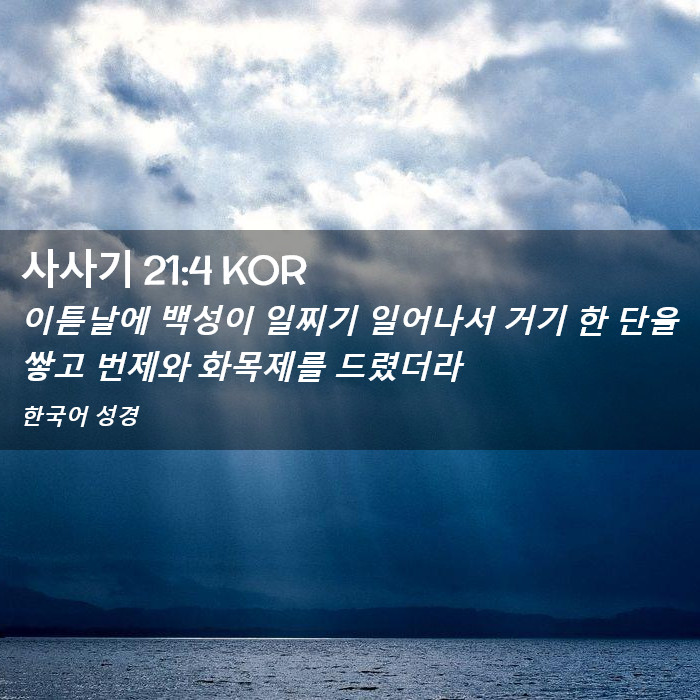 사사기 21:4 KOR

이튿날에 백성이 일찌기 일어나서 거기 한 단을 쌓고 번제와 화목제를 드렸더라

한국어 성경